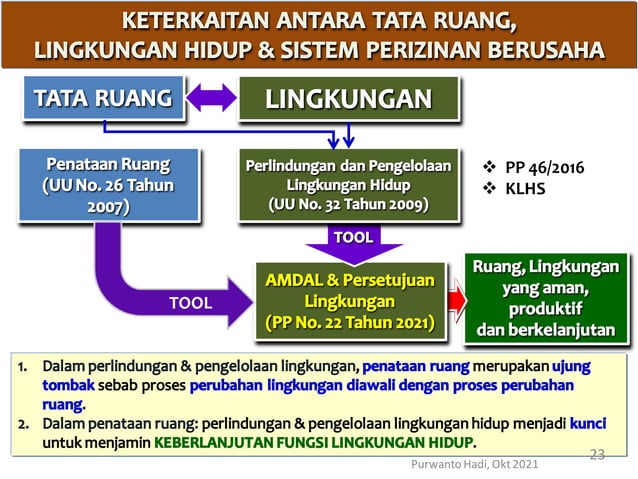 KETERKAITAN ANTARA TATA RUANG, LINGKUNGAN HIDUP & SISTEM PERIZINAN BERUSAHA

TATA RUANG

LINGKUNGAN

Penataan Ruang (UU No. 26 Tahun 2007)

Perlindungan dan Pengelolaan Lingkungan Hidup (UU No. 32 Tahun 2009)

❖ PP 46/2016
❖ KLHS

TOOL

TOOL

AMDAL & Persetujuan Lingkungan (PP No. 22 Tahun 2021)

Ruang, Lingkungan yang aman, produktif dan berkelanjutan

1. Dalam perlindungan & pengelolaan lingkungan, penataan ruang merupakan ujung tombak sebab proses perubahan lingkungan diawali dengan proses perubahan ruang.
2. Dalam penataan ruang: perlindungan & pengelolaan lingkungan hidup menjadi kunci untuk menjamin KEBERLANJUTAN FUNGSI LINGKUNGAN HIDUP.

23

Purwanto Hadi, Okt 2021